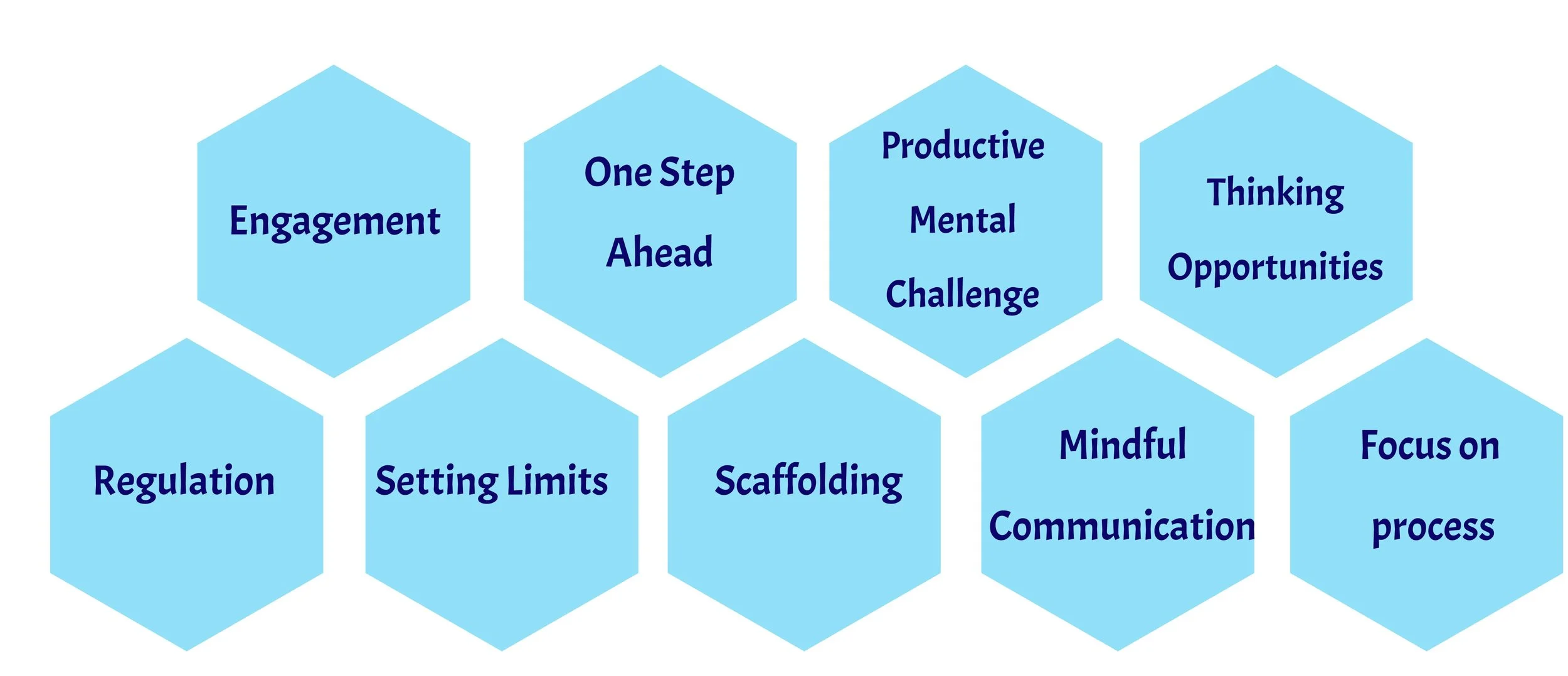 Engagement

One Step Ahead

Productive Mental Challenge

Thinking Opportunities

Regulation

Setting Limits

Scaffolding

Mindful Communication

Focus on process